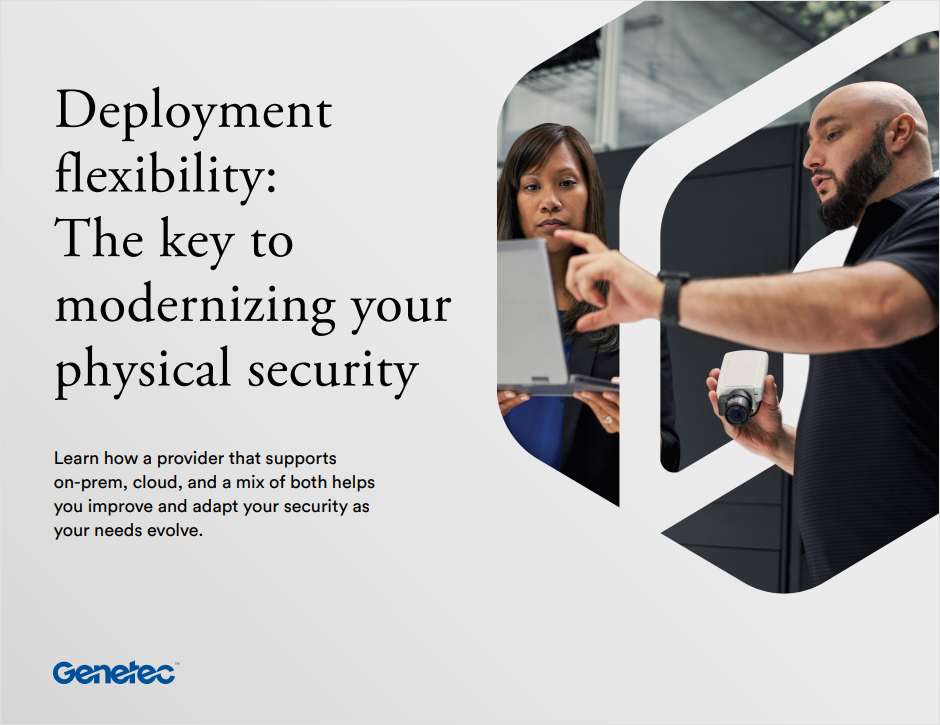 Deployment flexibility: The key to modernizing your physical security

Learn how a provider that supports on-prem, cloud, and a mix of both helps you improve and adapt your security as your needs evolve.

Genetec™